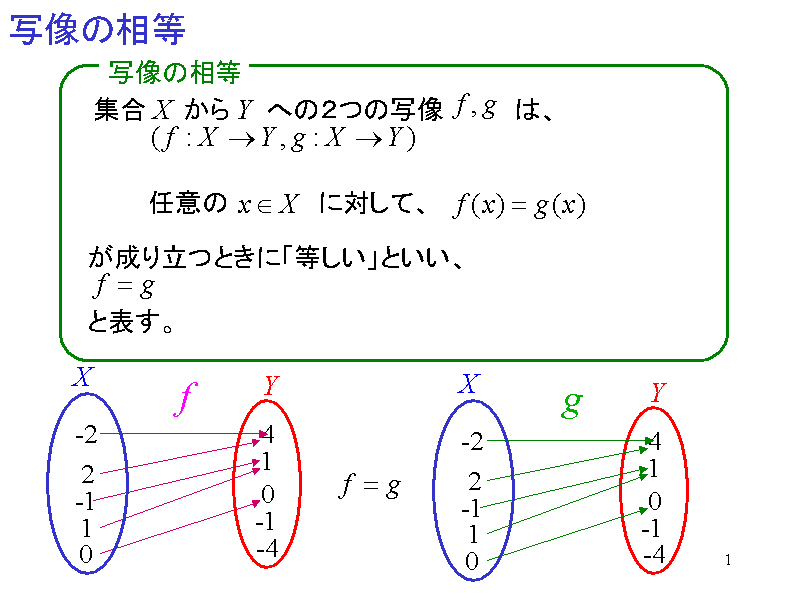 写像の相等

写像の相等

集合 $X$ から $Y$ への2つの写像 $f, g$ は、
$(f : X \to Y, g : X \to Y)$

任意の $x \in X$ に対して、 $f(x) = g(x)$

が成り立つときに「等しい」といい、
$f = g$
と表す。

$X$ $f$ $Y$

-2
2
-1
1
0

4
1
0
-1
-4

$f = g$

$X$ $g$ $Y$

-2
2
-1
1
0

4
1
0
-1
-4

1